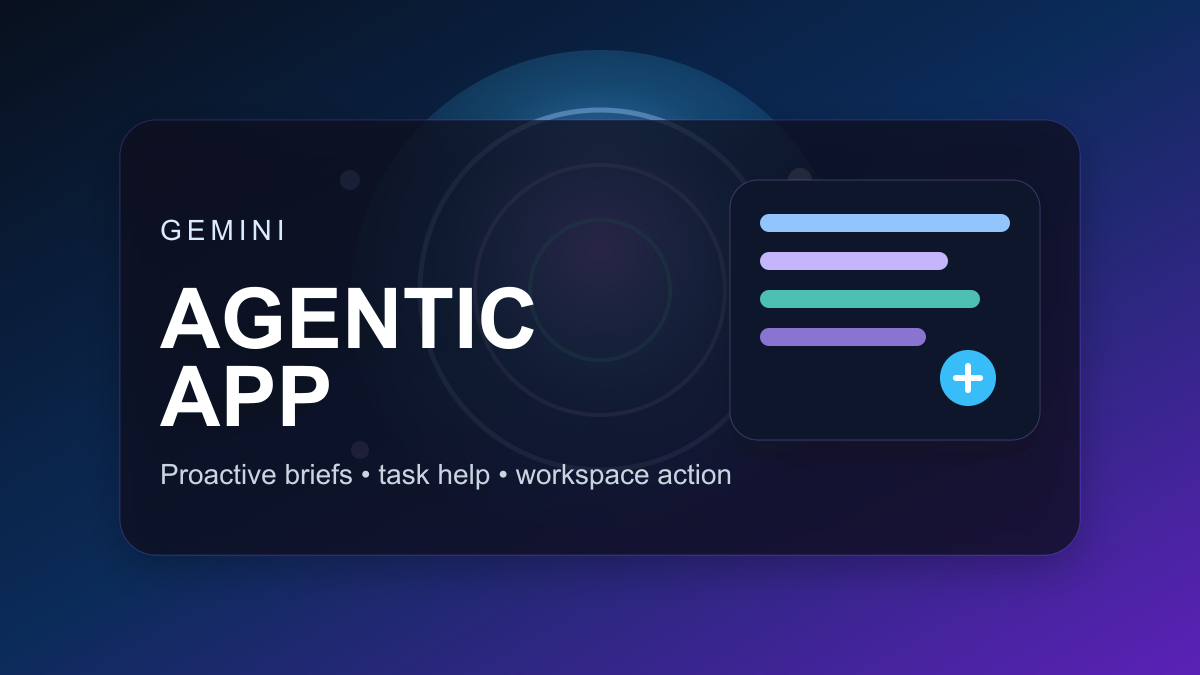 GEMINI

AGENTIC APP

Proactive briefs • task help • workspace action